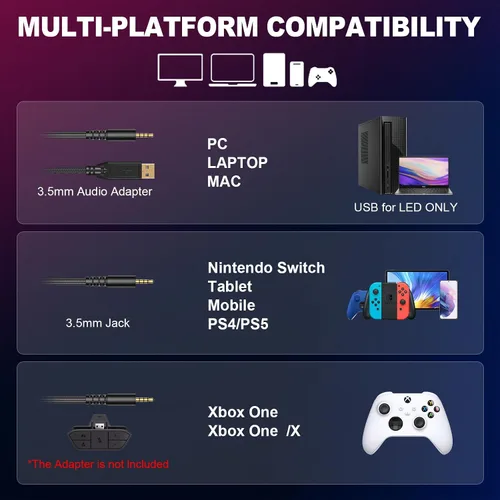 MULTI-PLATFORM COMPATIBILITY

3.5mm Audio Adapter

PC
LAPTOP
MAC

USB for LED ONLY

3.5mm Jack

Nintendo Switch
Tablet
Mobile
PS4/PS5

*The Adapter is not Included

Xbox One
Xbox One /X